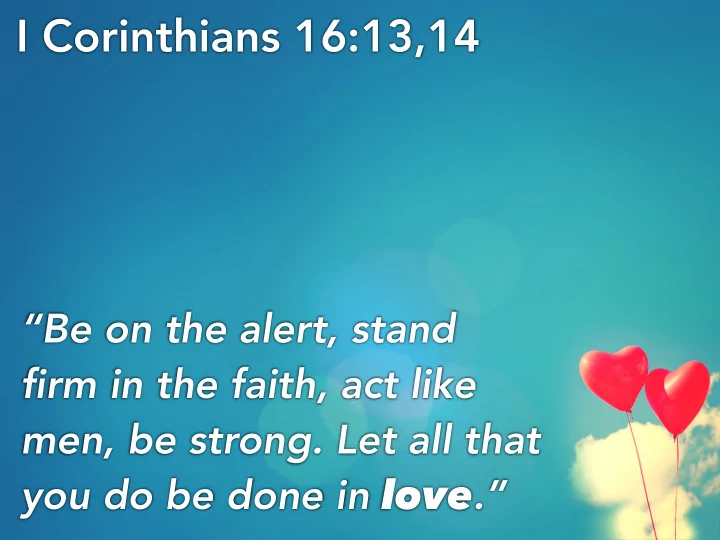 I Corinthians 16:13,14

"Be on the alert, stand firm in the faith, act like men, be strong. Let all that you do be done in love."